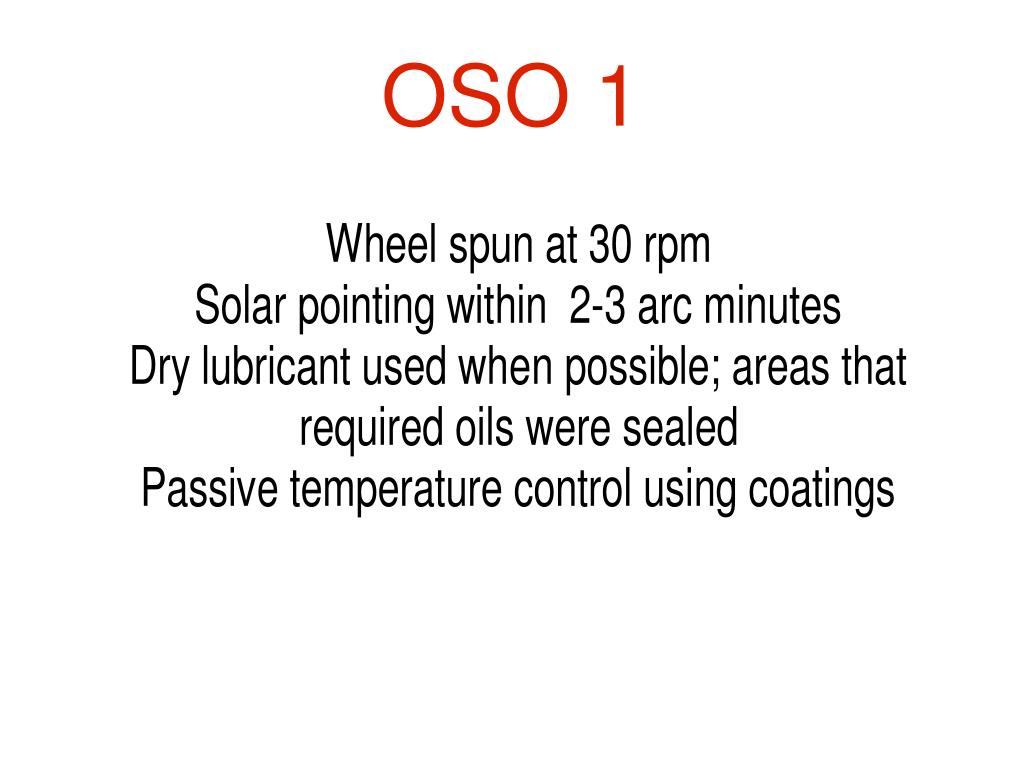 OSO 1

Wheel spun at 30 rpm
Solar pointing within 2-3 arc minutes
Dry lubricant used when possible; areas that required oils were sealed
Passive temperature control using coatings